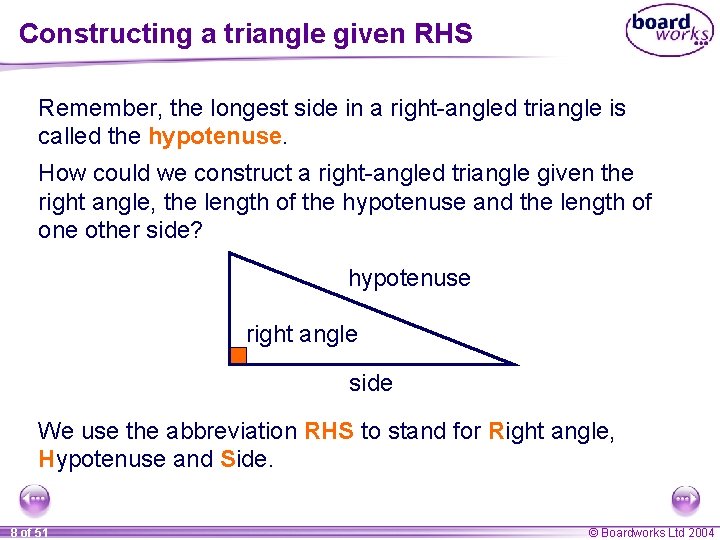 Constructing a triangle given RHS

board works

Remember, the longest side in a right-angled triangle is called the hypotenuse.

How could we construct a right-angled triangle given the right angle, the length of the hypotenuse and the length of one other side?

hypotenuse

right angle

side

We use the abbreviation RHS to stand for Right angle, Hypotenuse and Side.

8 of 51

© Boardworks Ltd 2004